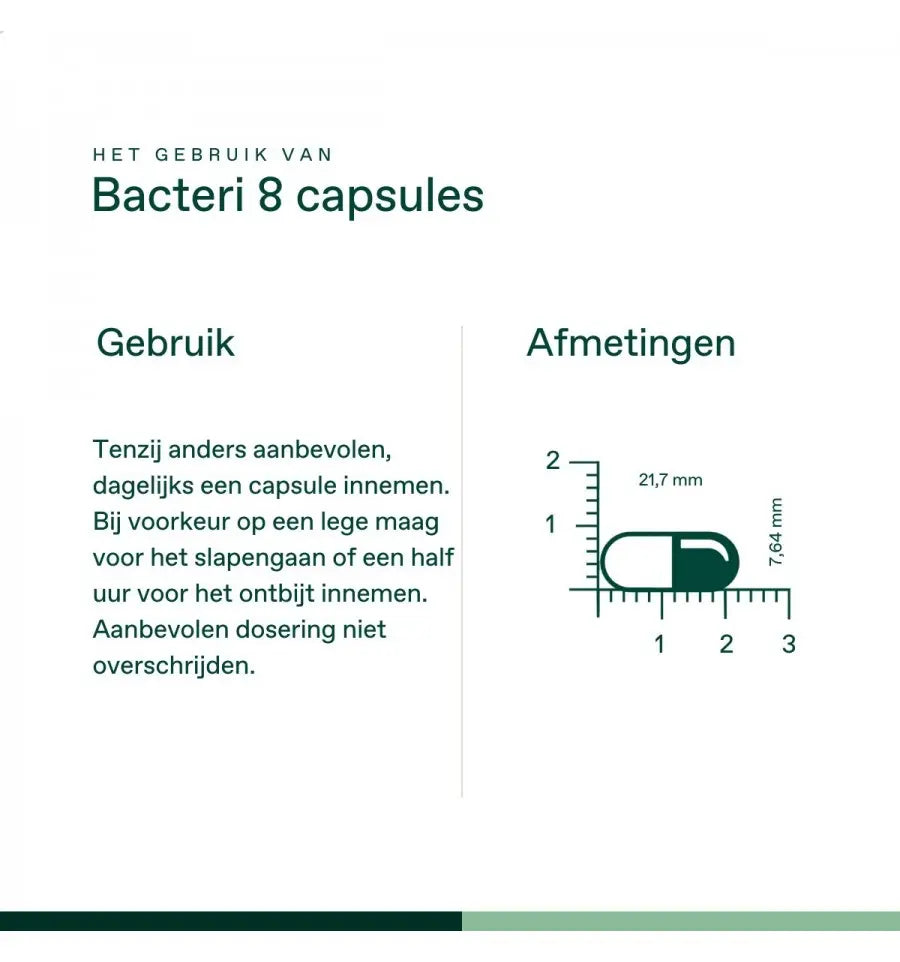 HET GEBRUIK VAN
Bacteri 8 capsules

Gebruik

Tenzij anders aanbevolen, dagelijks een capsule innemen. Bij voorkeur op een lege maag voor het slapengaan of een half uur voor het ontbijt innemen. Aanbevolen dosering niet overschrijden.

Afmetingen

2
1
21,7 mm
7,64 mm
1 2 3